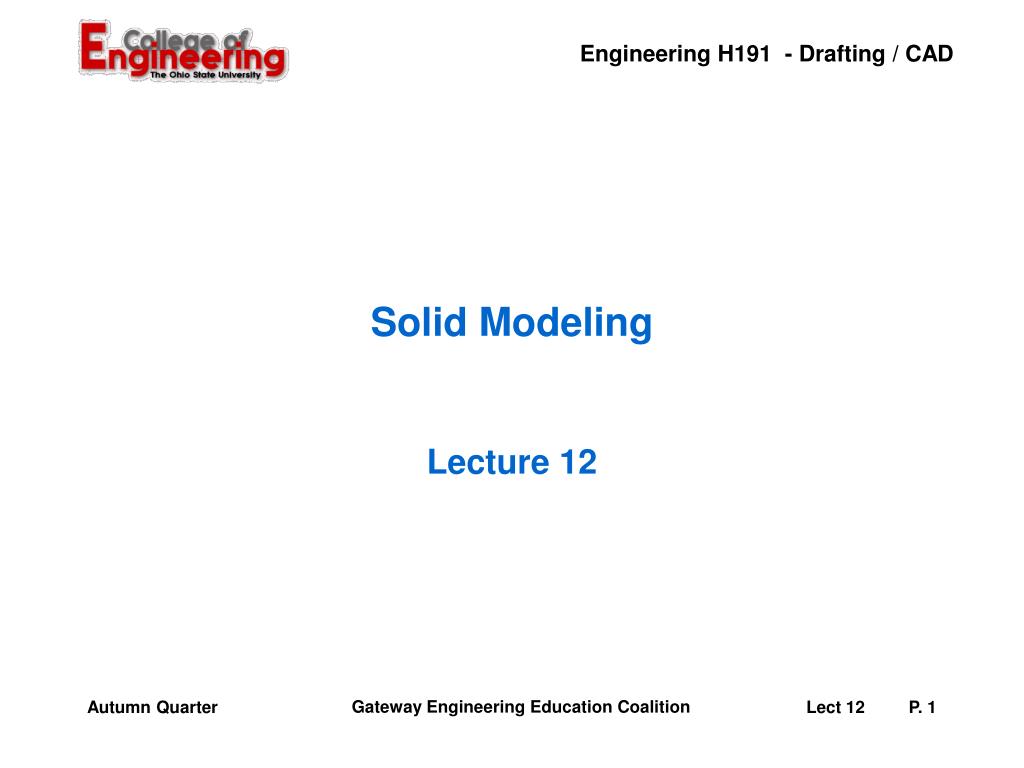 College of Engineering
The Ohio State University

Engineering H191 - Drafting / CAD

Solid Modeling

Lecture 12

Autumn Quarter

Gateway Engineering Education Coalition

Lect 12

P. 1